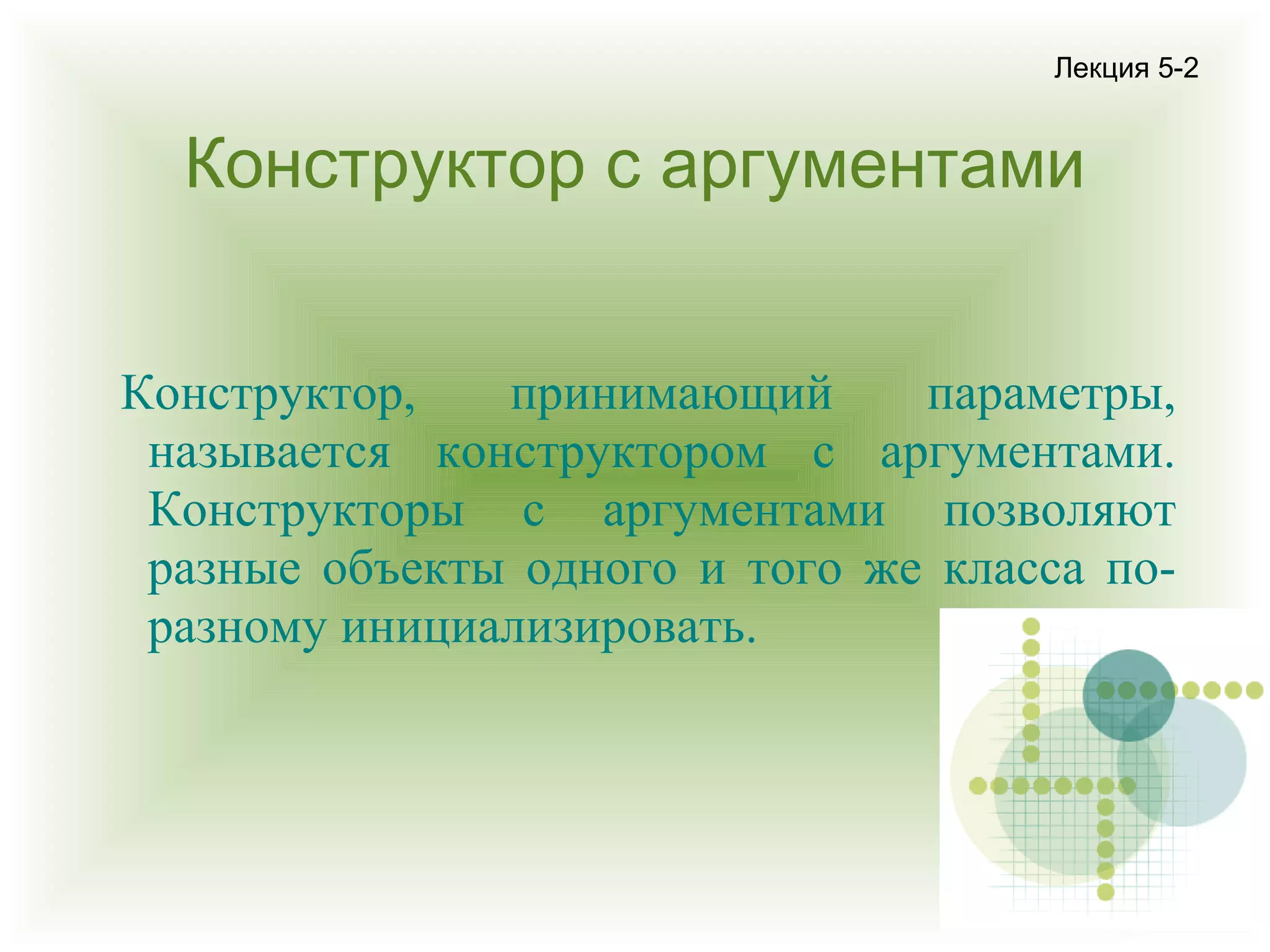 Лекция 5-2

Конструктор с аргументами

Конструктор, принимающий параметры, называется конструктором с аргументами. Конструкторы с аргументами позволяют разные объекты одного и того же класса по-разному инициализировать.